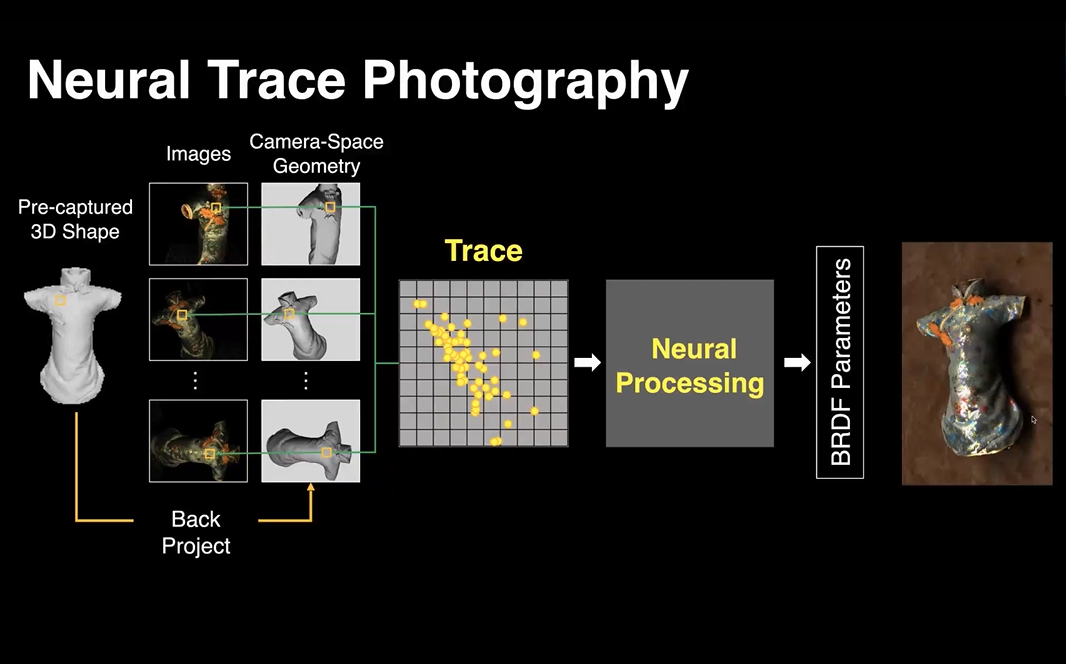 Neural Trace Photography

Pre-captured 3D Shape

Images

Camera-Space Geometry

⋮

⋮

Back Project

Trace

Neural Processing

BRDF Parameters